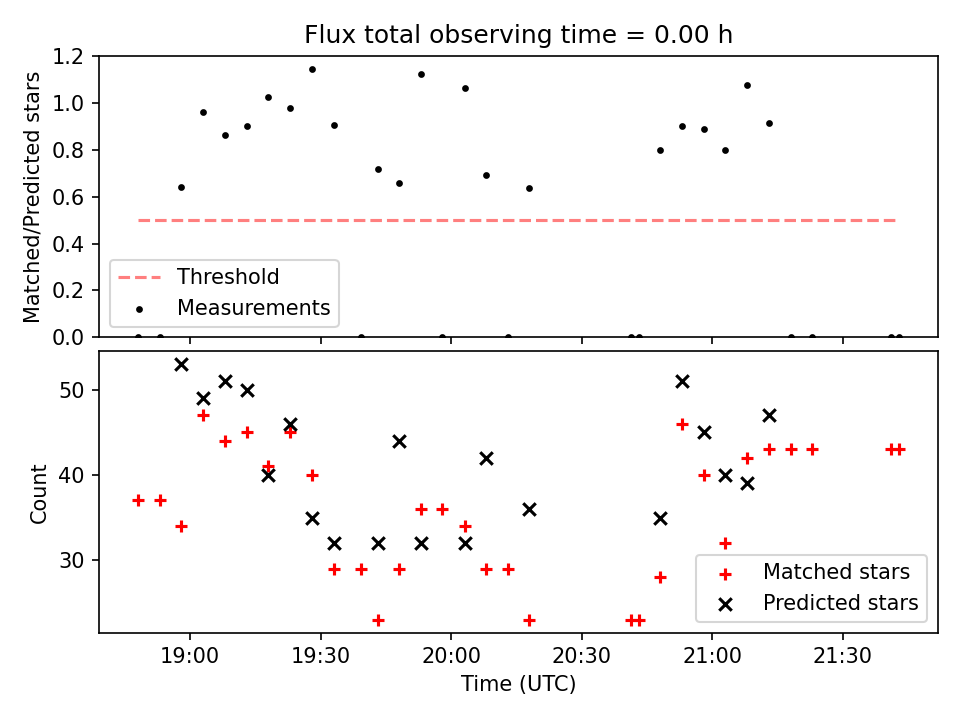 Flux total observing time = 0.00 h

Matched/Predicted stars

1.2
1.0
0.8
0.6
0.4
0.2
0.0

Threshold
Measurements

Count

50
40
30

Matched stars
Predicted stars

19:00
19:30
20:00
20:30
21:00
21:30

Time (UTC)